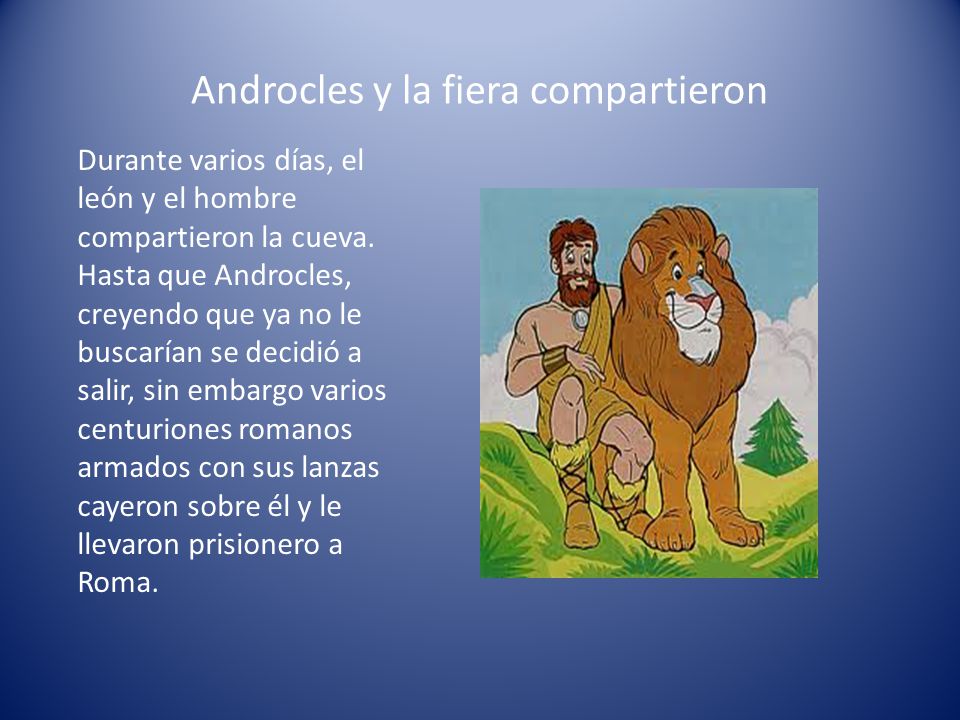 Androcles y la fiera compartieron

Durante varios días, el león y el hombre compartieron la cueva. Hasta que Androcles, creyendo que ya no le buscarían se decidió a salir, sin embargo varios centuriones romanos armados con sus lanzas cayeron sobre él y le llevaron prisionero a Roma.